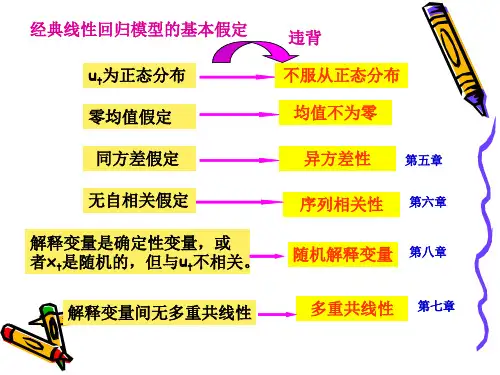 经典线性回归模型的基本假定

违背

$u_t$为正态分布

不服从正态分布

零均值假定

均值不为零

同方差假定

异方差性

第五章

无自相关假定

序列相关性

第六章

解释变量是确定性变量，或者$x_t$是随机的，但与$u_t$不相关。

随机解释变量

第八章

解释变量间无多重共线性

多重共线性

第七章